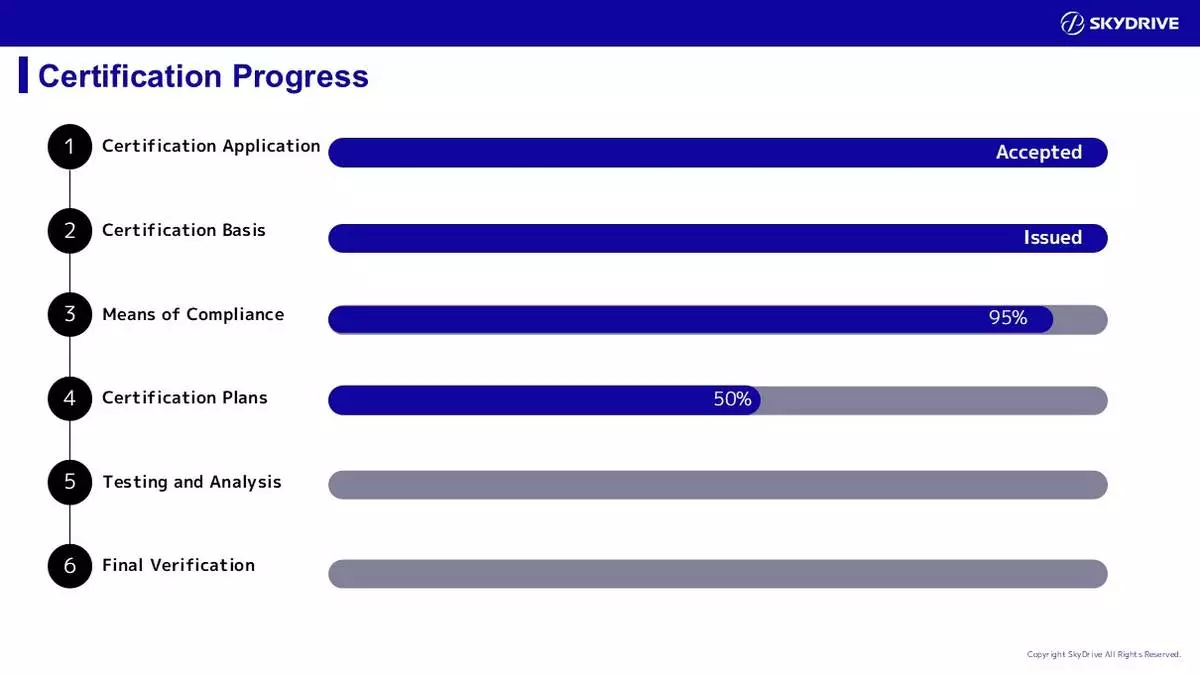 SKYDRIVE

Certification Progress

1 Certification Application
Accepted

2 Certification Basis
Issued

3 Means of Compliance
95%

4 Certification Plans
50%

5 Testing and Analysis

6 Final Verification

Copyright SkyDrive All Rights Reserved.